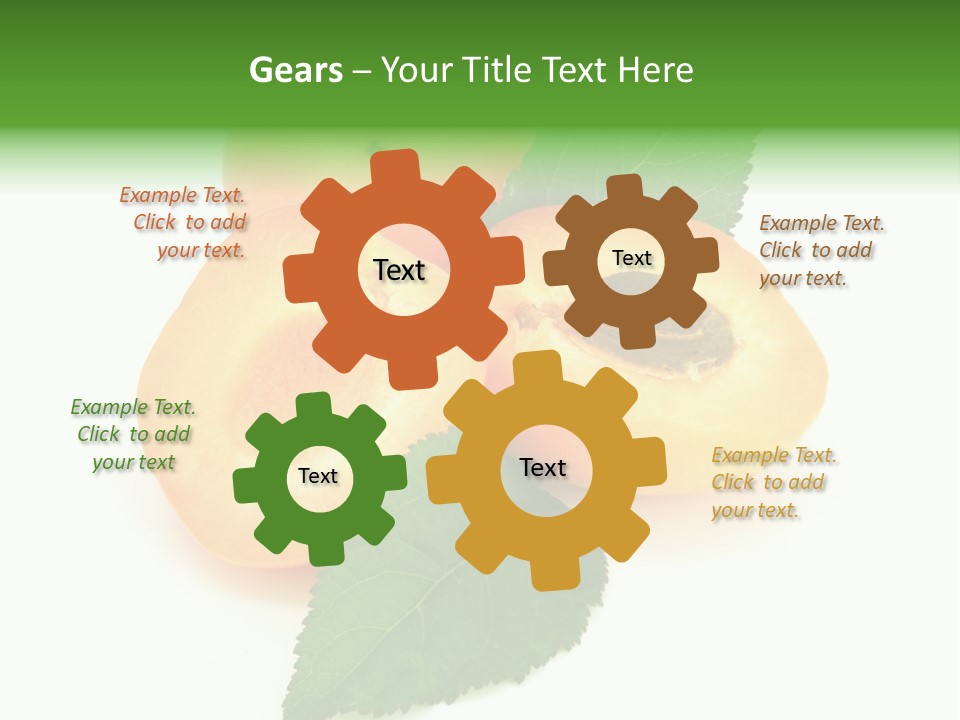 Gears – Your Title Text Here

Example Text. Click to add your text.

Text

Text

Example Text. Click to add your text.

Example Text. Click to add your text

Text

Text

Example Text. Click to add your text.